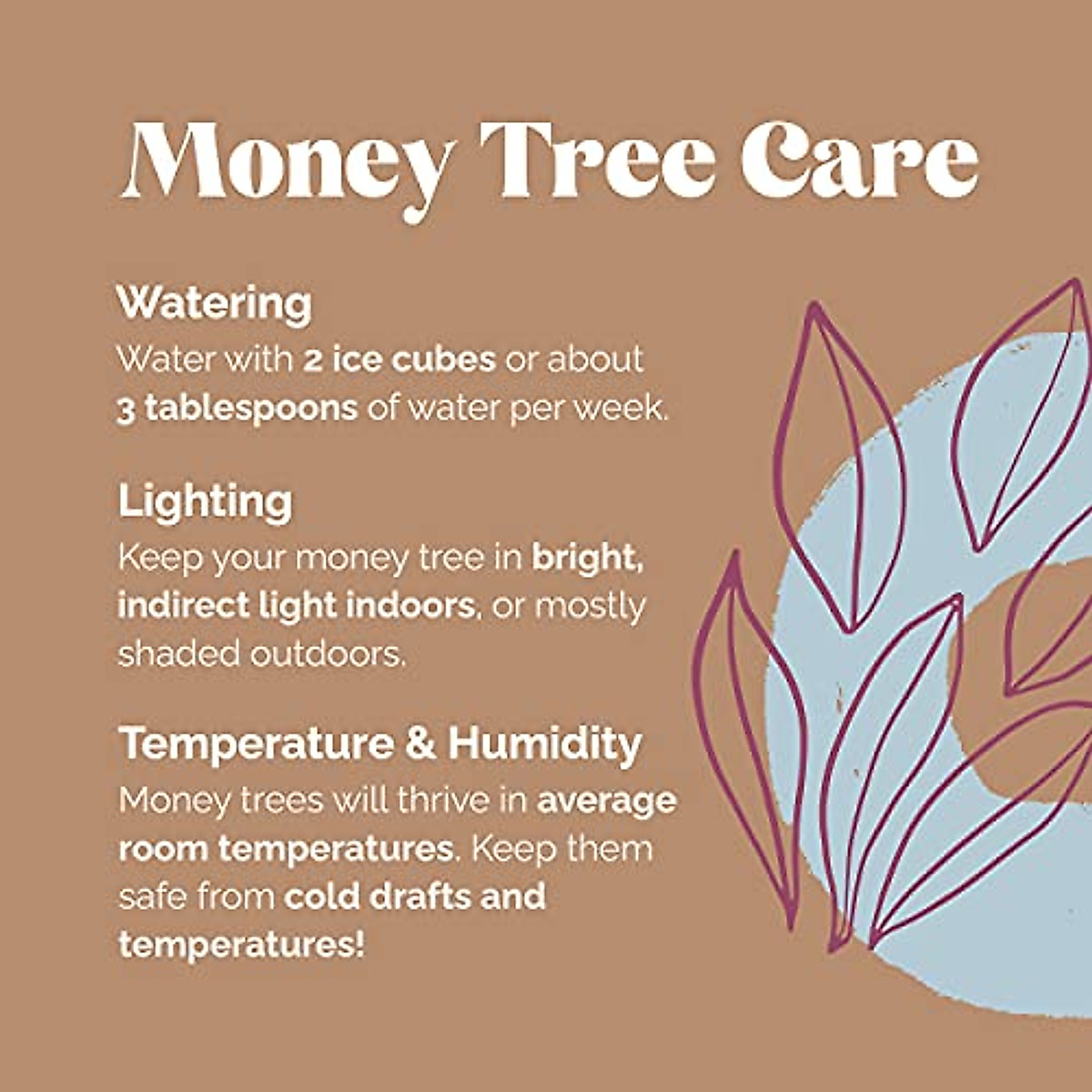 Money Tree Care

Watering
Water with 2 ice cubes or about 3 tablespoons of water per week.

Lighting
Keep your money tree in bright, indirect light indoors, or mostly shaded outdoors.

Temperature & Humidity
Money trees will thrive in average room temperatures. Keep them safe from cold drafts and temperatures!